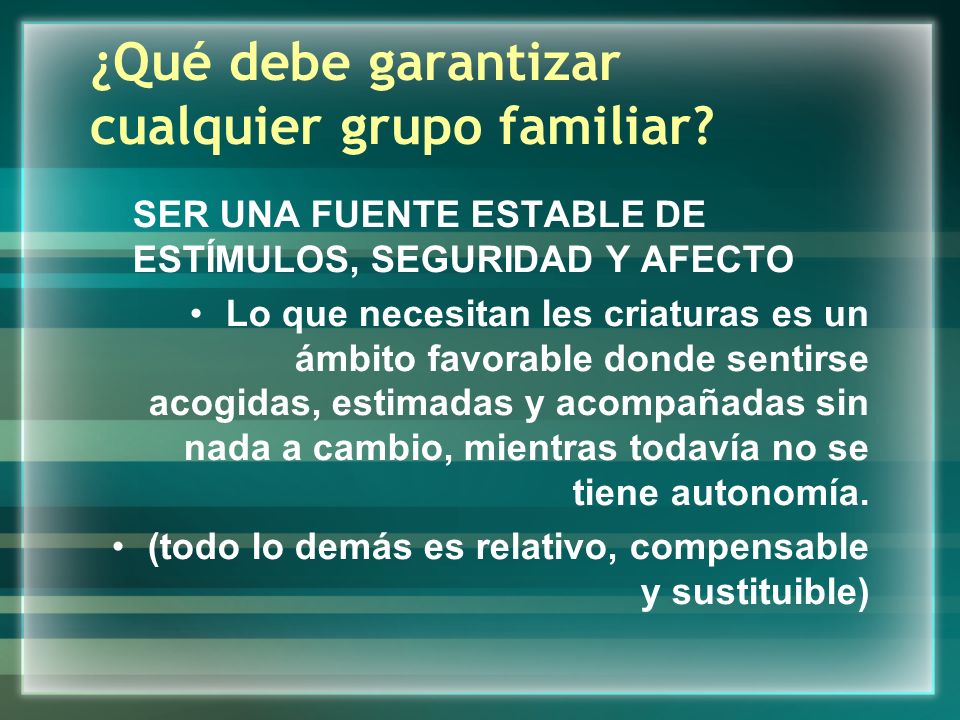 ¿Qué debe garantizar cualquier grupo familiar?

SER UNA FUENTE ESTABLE DE ESTÍMULOS, SEGURIDAD Y AFECTO

• Lo que necesitan les criaturas es un ámbito favorable donde sentirse acogidas, estimadas y acompañadas sin nada a cambio, mientras todavía no se tiene autonomía.

• (todo lo demás es relativo, compensable y sustituible)